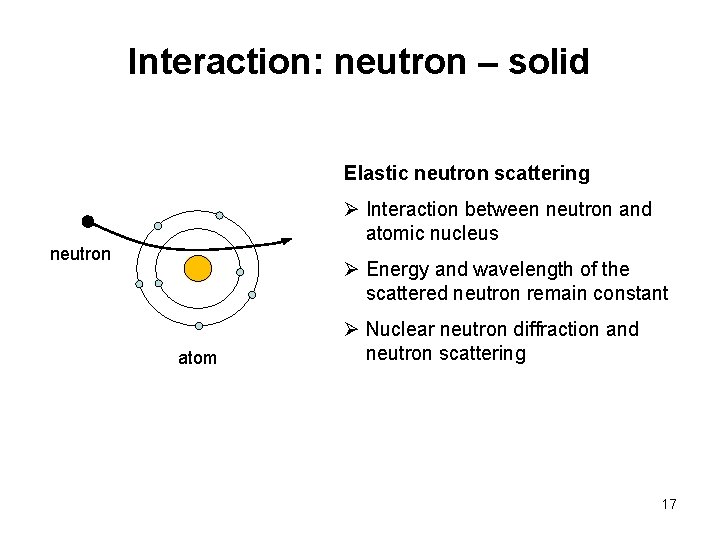 Interaction: neutron – solid

neutron

atom

Elastic neutron scattering

➢ Interaction between neutron and atomic nucleus

➢ Energy and wavelength of the scattered neutron remain constant

➢ Nuclear neutron diffraction and neutron scattering

17